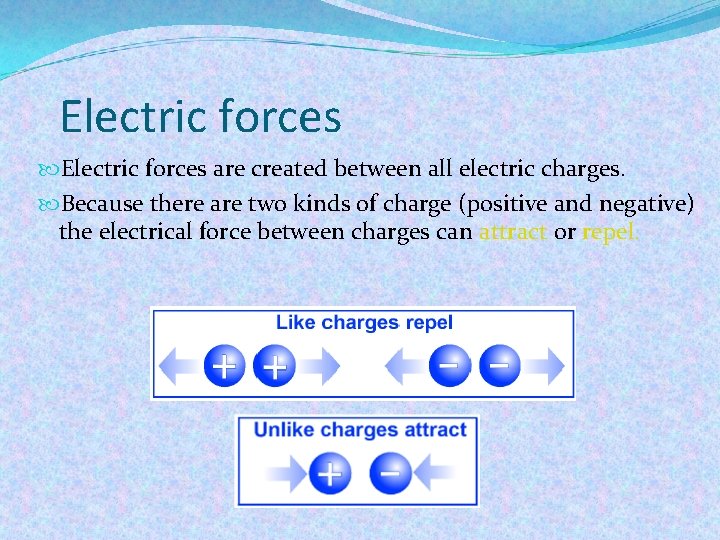 Electric forces

Electric forces are created between all electric charges.

Because there are two kinds of charge (positive and negative) the electrical force between charges can attract or repel.

Like charges repel

+ + − −

Unlike charges attract

+ −